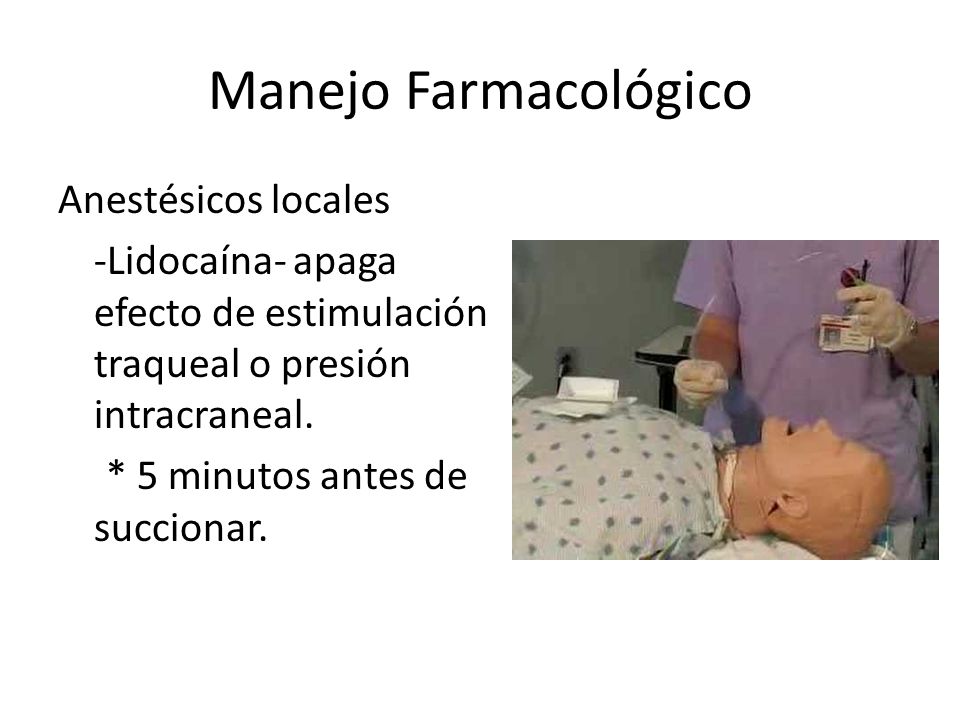 Manejo Farmacológico

Anestésicos locales

-Lidocaína- apaga efecto de estimulación traqueal o presión intracraneal.

* 5 minutos antes de succionar.